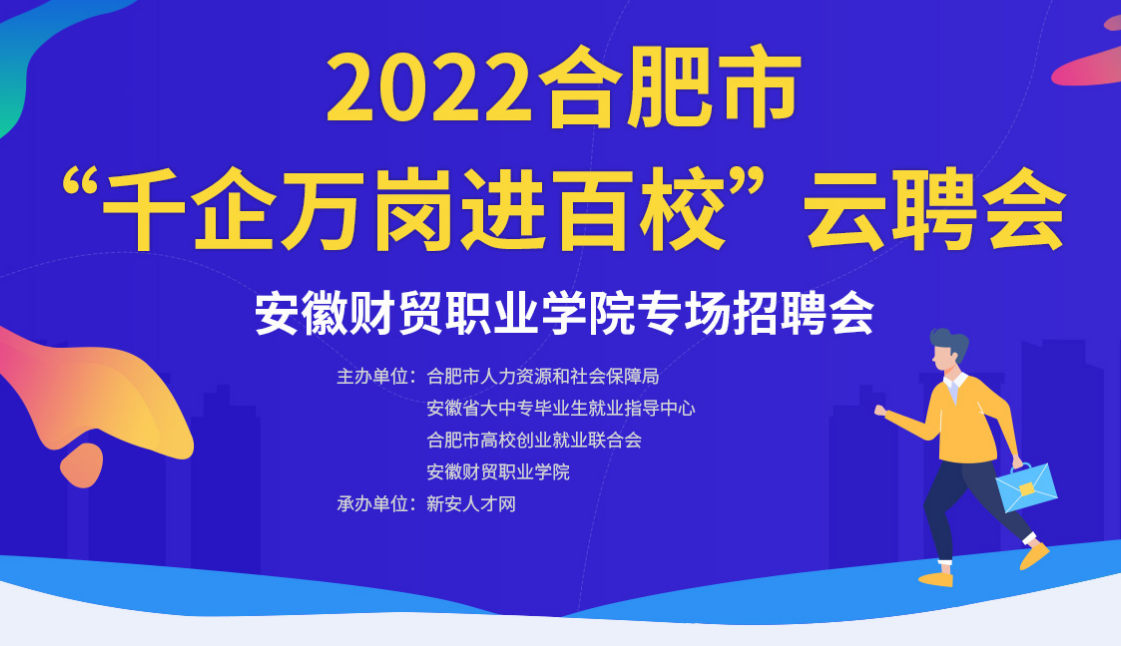 2022合肥市
“千企万岗进百校”云聘会

安徽财贸职业学院专场招聘会

主办单位：合肥市人力资源和社会保障局
安徽省大中专毕业生就业指导中心
合肥市高校创业就业联合会
安徽财贸职业学院
承办单位：新安人才网